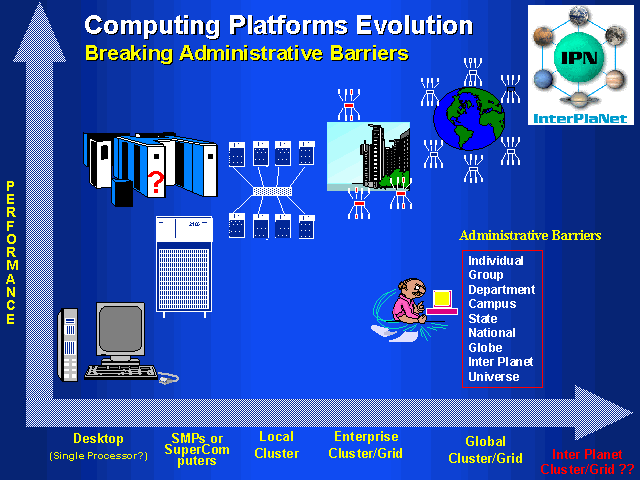 Computing Platforms Evolution
Breaking Administrative Barriers

IPN
InterPlaNet

PERFORMANCE

?

Administrative Barriers

Individual
Group
Department
Campus
State
National
Globe
Inter Planet
Universe

Desktop
(Single Processor?)

SMPs or SuperComputers

Local Cluster

Enterprise Cluster/Grid

Global Cluster/Grid

Inter Planet Cluster/Grid ??